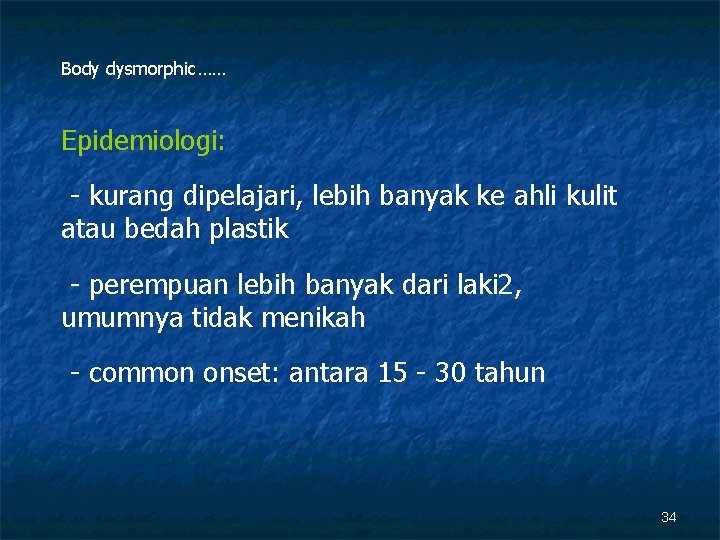 Body dysmorphic……

Epidemiologi:

- kurang dipelajari, lebih banyak ke ahli kulit atau bedah plastik

- perempuan lebih banyak dari laki2, umumnya tidak menikah

- common onset: antara 15 - 30 tahun

34